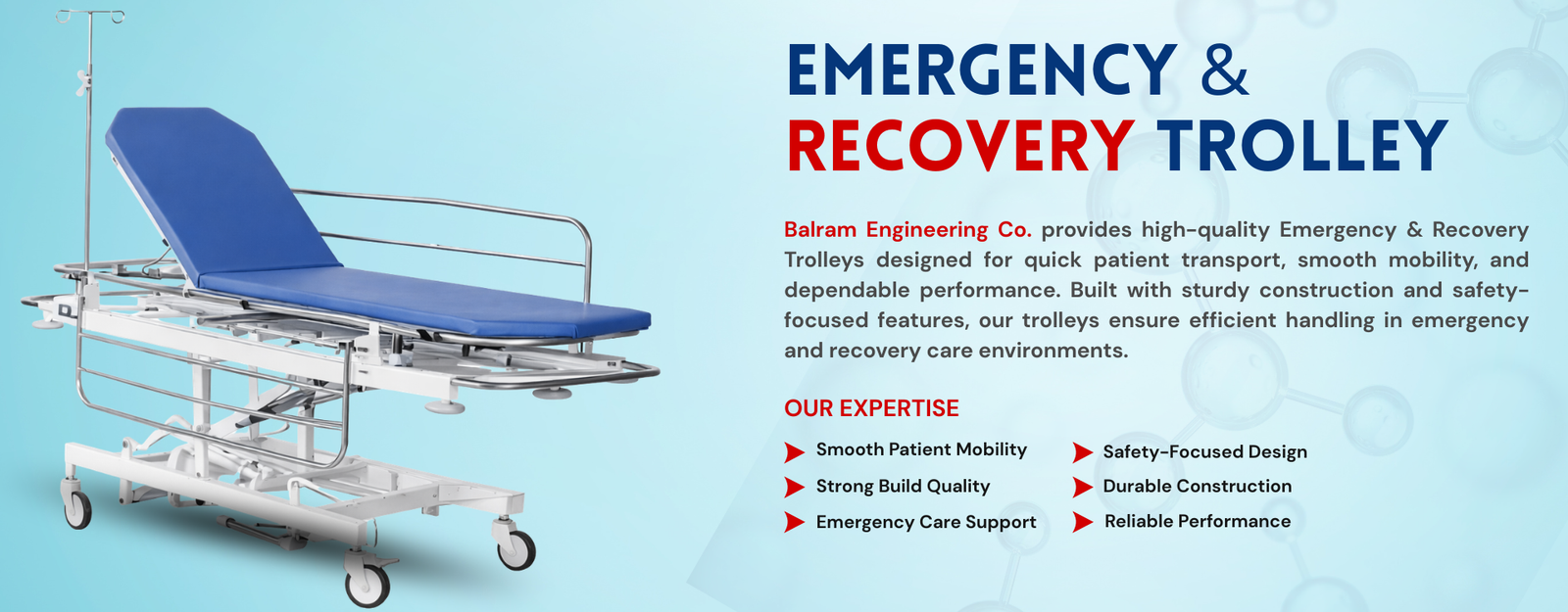 EMERGENCY &
RECOVERY TROLLEY

Balram Engineering Co. provides high-quality Emergency & Recovery Trolleys designed for quick patient transport, smooth mobility, and dependable performance. Built with sturdy construction and safety-focused features, our trolleys ensure efficient handling in emergency and recovery care environments.

OUR EXPERTISE

Smooth Patient Mobility
Strong Build Quality
Emergency Care Support

Safety-Focused Design
Durable Construction
Reliable Performance